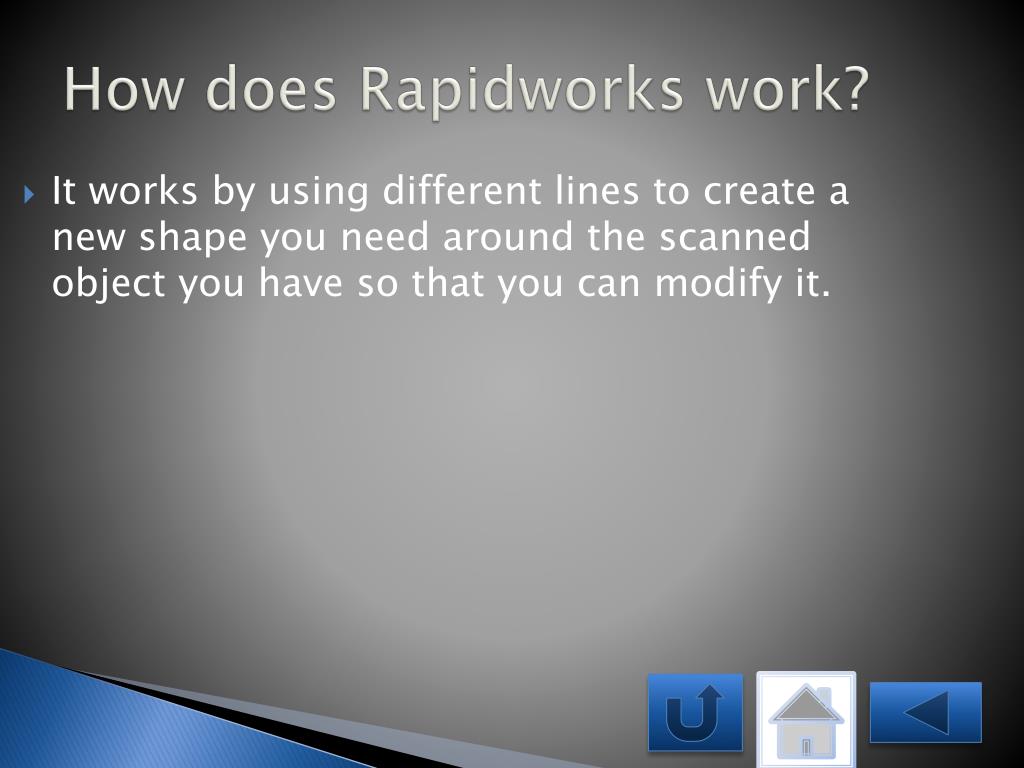 How does Rapidworks work?

It works by using different lines to create a new shape you need around the scanned object you have so that you can modify it.